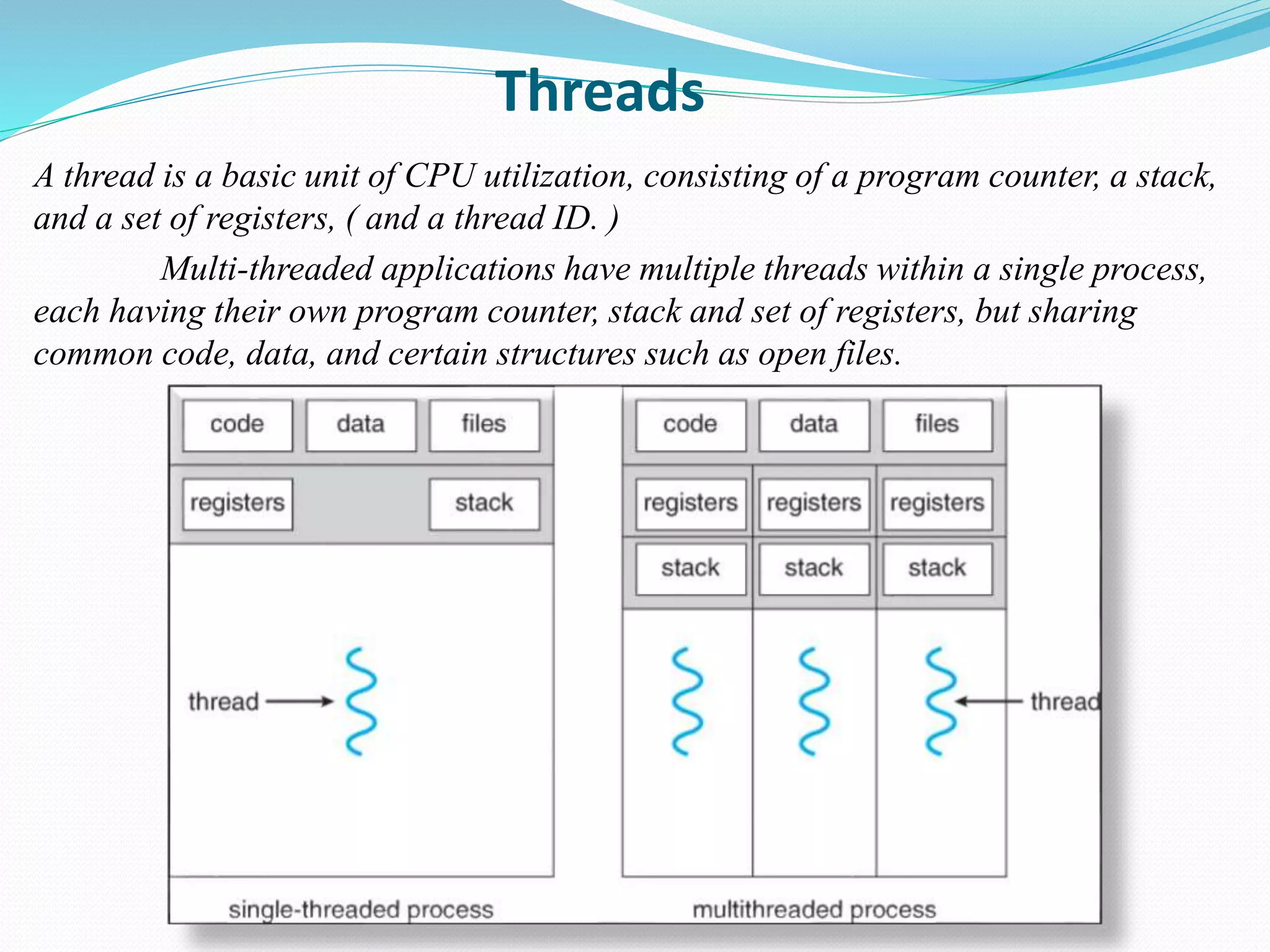 Threads

A thread is a basic unit of CPU utilization, consisting of a program counter, a stack, and a set of registers, ( and a thread ID. )

Multi-threaded applications have multiple threads within a single process, each having their own program counter, stack and set of registers, but sharing common code, data, and certain structures such as open files.

code
data
files
registers
stack
thread
single-threaded process

code
data
files
registers
registers
registers
stack
stack
stack
thread
multithreaded process